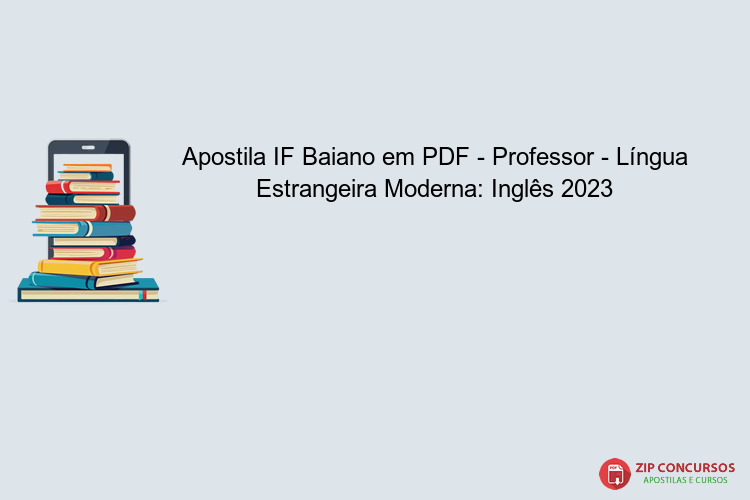 Apostila IF Baiano em PDF - Professor - Língua Estrangeira Moderna: Inglês 2023

PDF
ZIP CONCURSOS
APOSTILAS E CURSOS